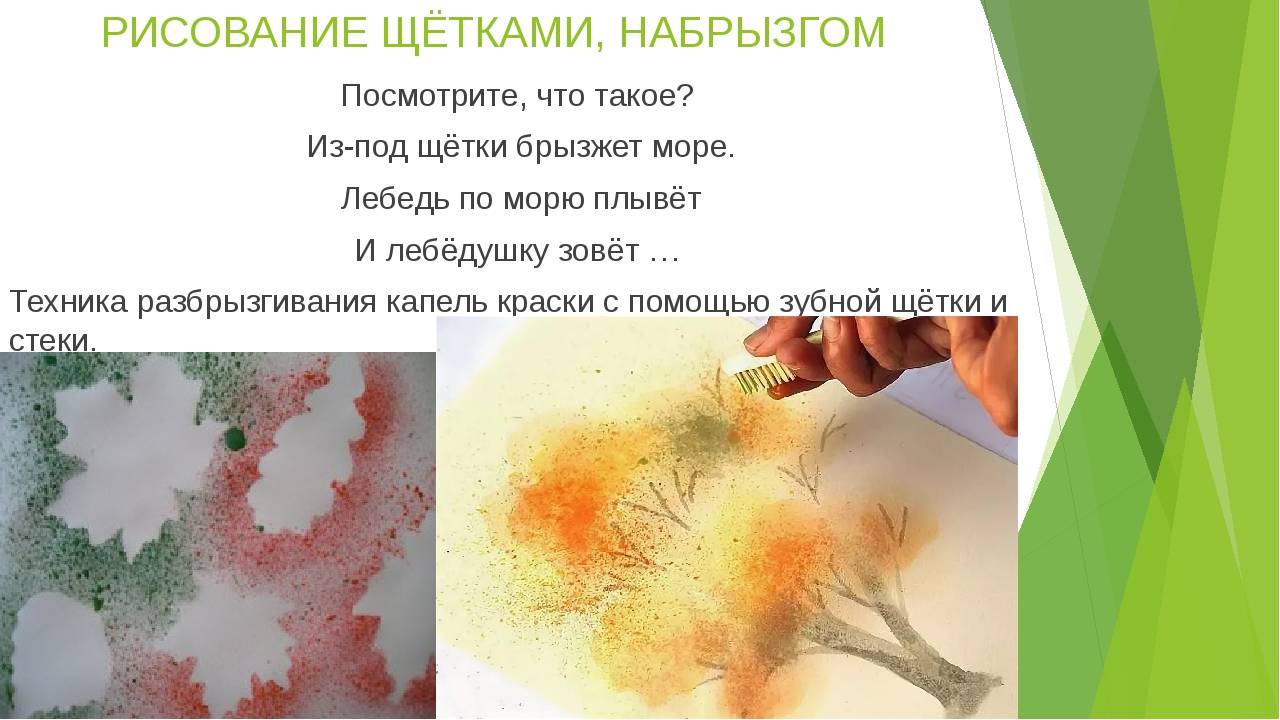 РИСОВАНИЕ ЩЁТКАМИ, НАБРЫЗГОМ

Посмотрите, что такое?

Из-под щётки брызжет море.

Лебедь по морю плывёт

И лебёдушку зовёт …

Техника разбрызгивания капель краски с помощью зубной щётки и стеки.